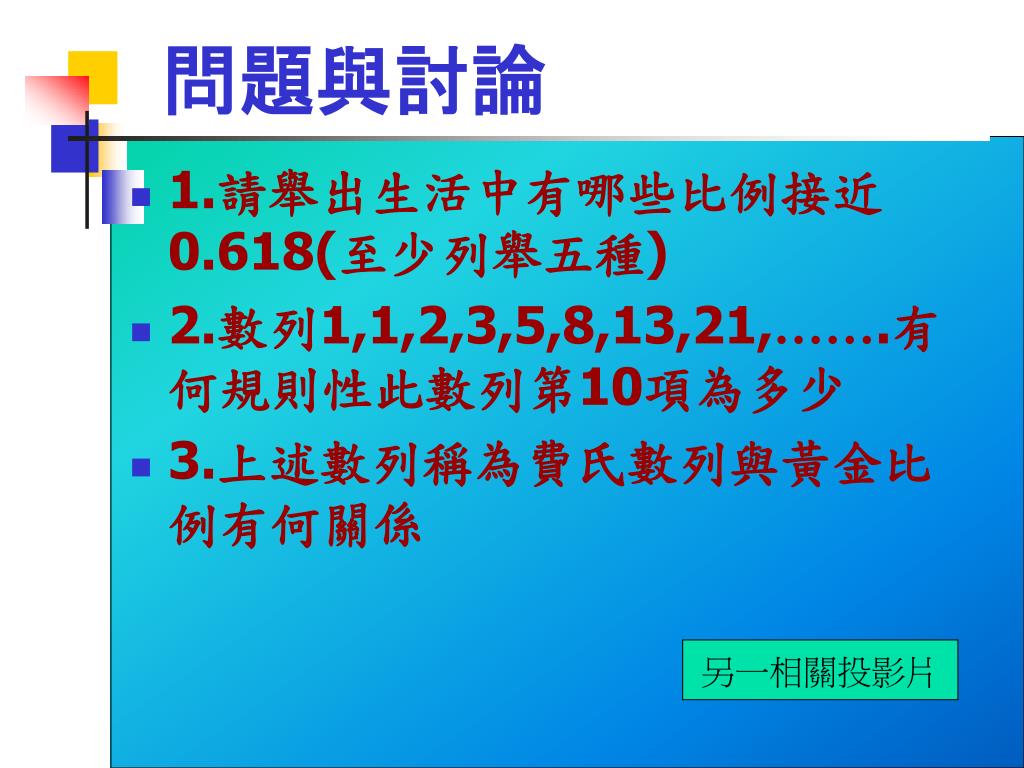 問題與討論

1.請舉出生活中有哪些比例接近0.618(至少列舉五種)

2.數列1,1,2,3,5,8,13,21,…….有何規則性此數列第10項為多少

3.上述數列稱為費氏數列與黃金比例有何關係

另一相關投影片